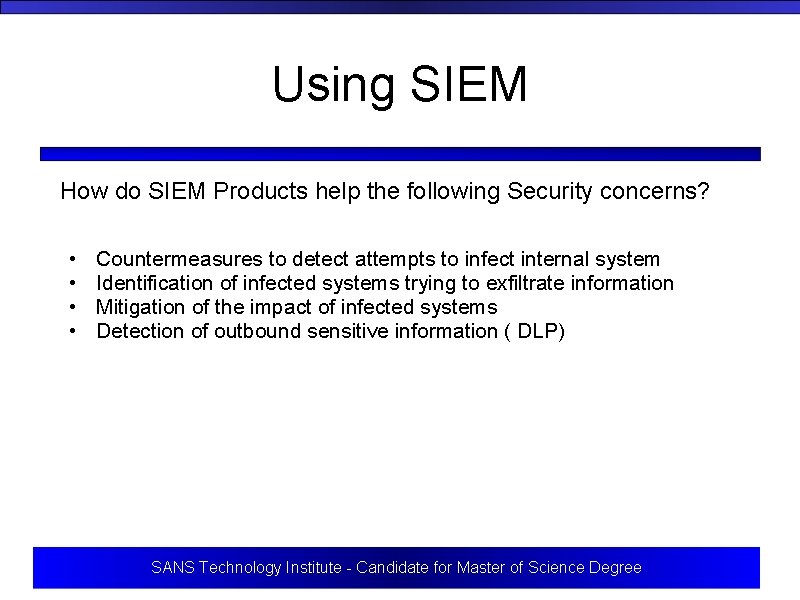 Using SIEM

How do SIEM Products help the following Security concerns?

• Countermeasures to detect attempts to infect internal system
• Identification of infected systems trying to exfiltrate information
• Mitigation of the impact of infected systems
• Detection of outbound sensitive information ( DLP)

SANS Technology Institute - Candidate for Master of Science Degree